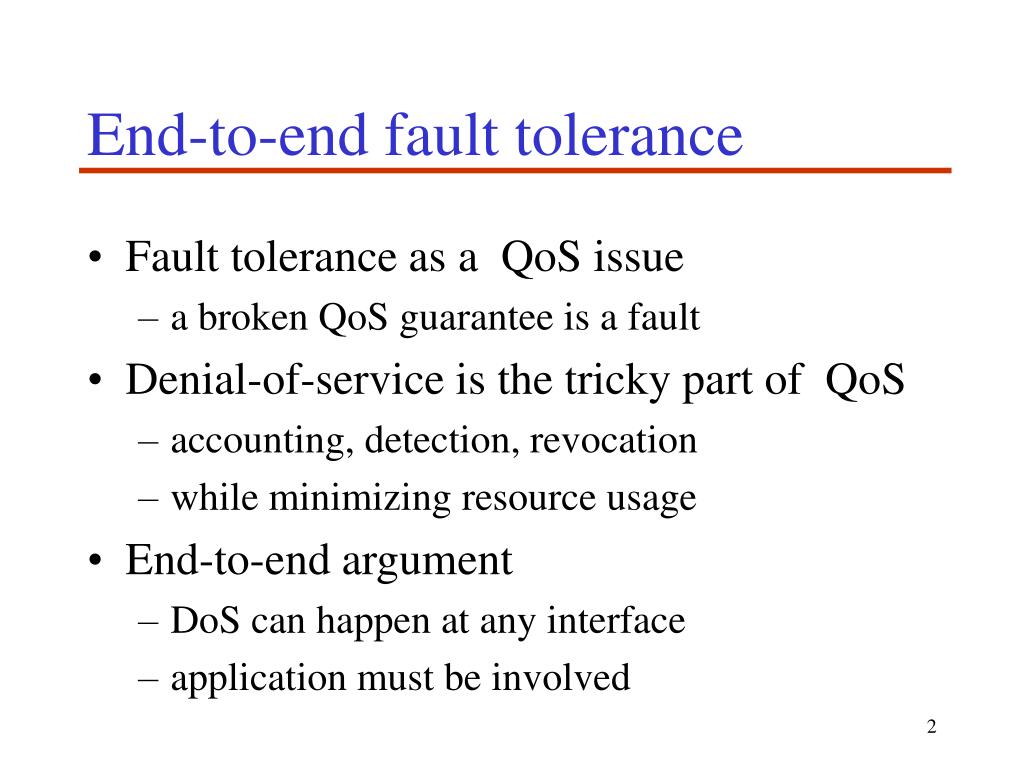 End-to-end fault tolerance

• Fault tolerance as a QoS issue
– a broken QoS guarantee is a fault
• Denial-of-service is the tricky part of QoS
– accounting, detection, revocation
– while minimizing resource usage
• End-to-end argument
– DoS can happen at any interface
– application must be involved

2